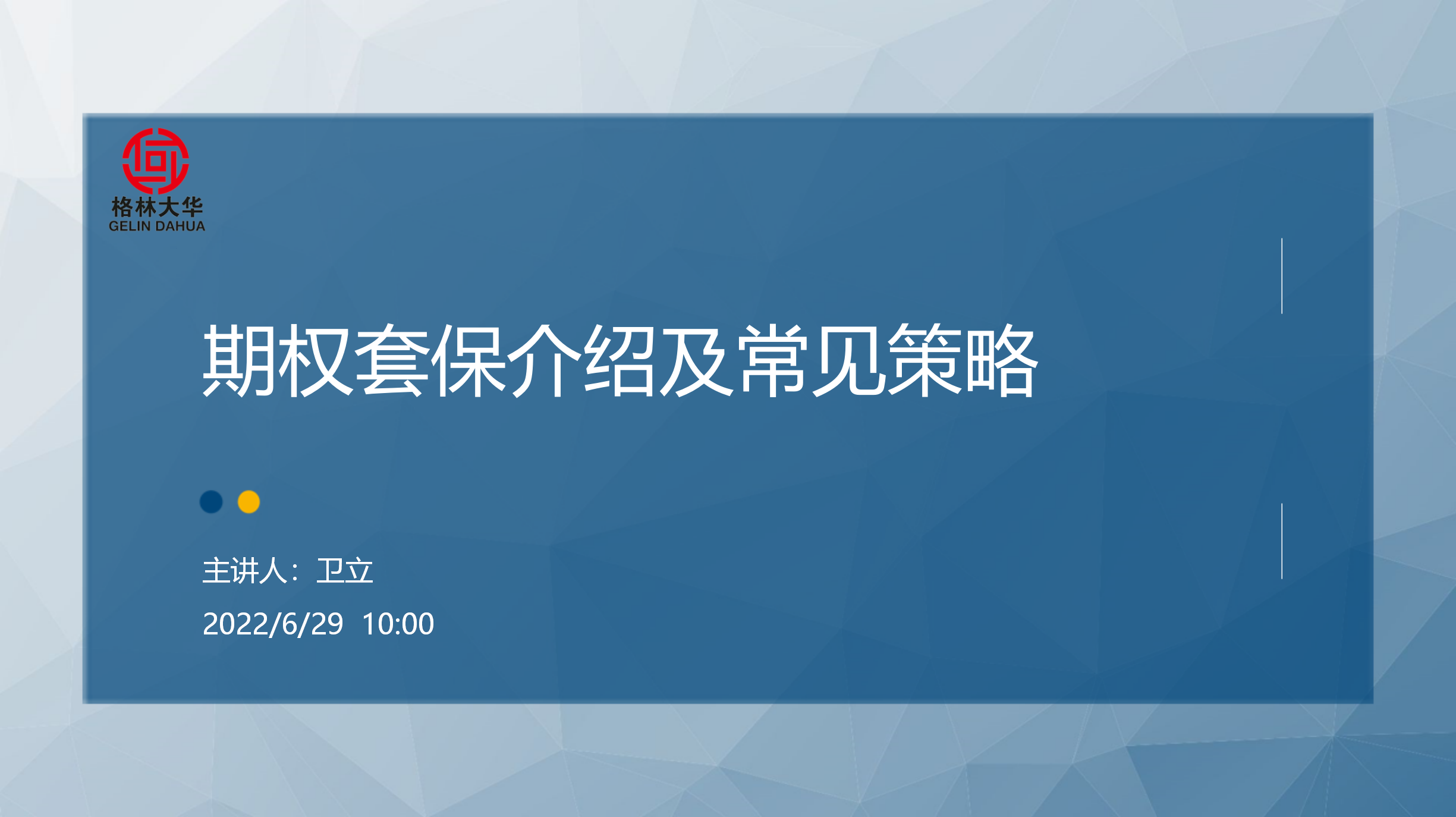 格林大华
GELIN DAHUA

期权套保介绍及常见策略

主讲人：卫立
2022/6/29 10:00